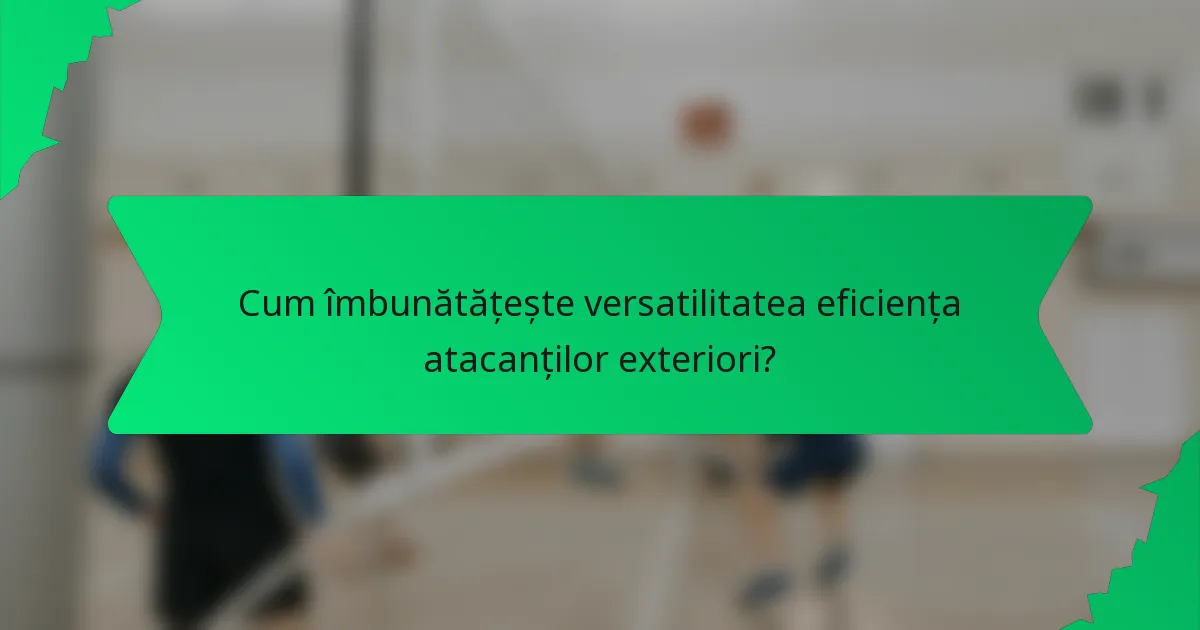 Cum îmbunătățește versatilitatea eficiența atacanților exteriori?